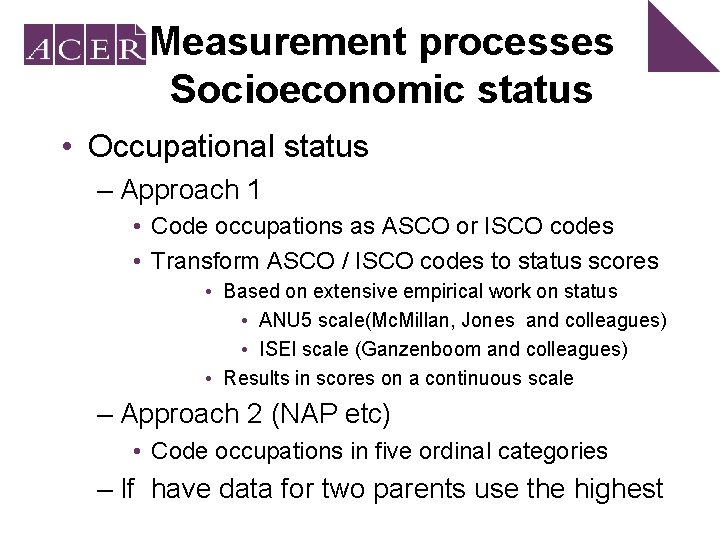 ACER

Measurement processes Socioeconomic status

• Occupational status
– Approach 1
• Code occupations as ASCO or ISCO codes
• Transform ASCO / ISCO codes to status scores
• Based on extensive empirical work on status
• ANU5 scale(McMillan, Jones and colleagues)
• ISEI scale (Ganzenboom and colleagues)
• Results in scores on a continuous scale
– Approach 2 (NAP etc)
• Code occupations in five ordinal categories
– If have data for two parents use the highest